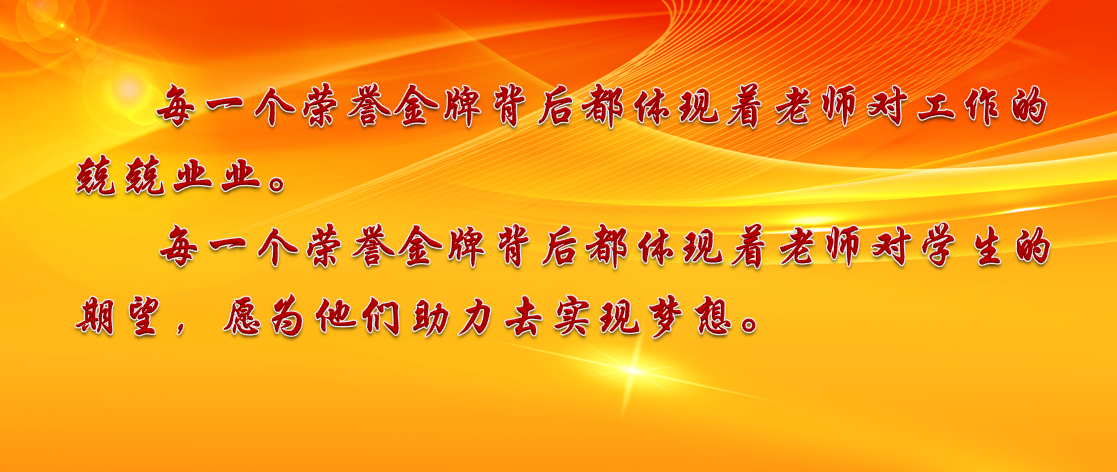 每一个荣誉金牌背后都体现着老师对工作的兢兢业业。

每一个荣誉金牌背后都体现着老师对学生的期望，愿为他们助力去实现梦想。